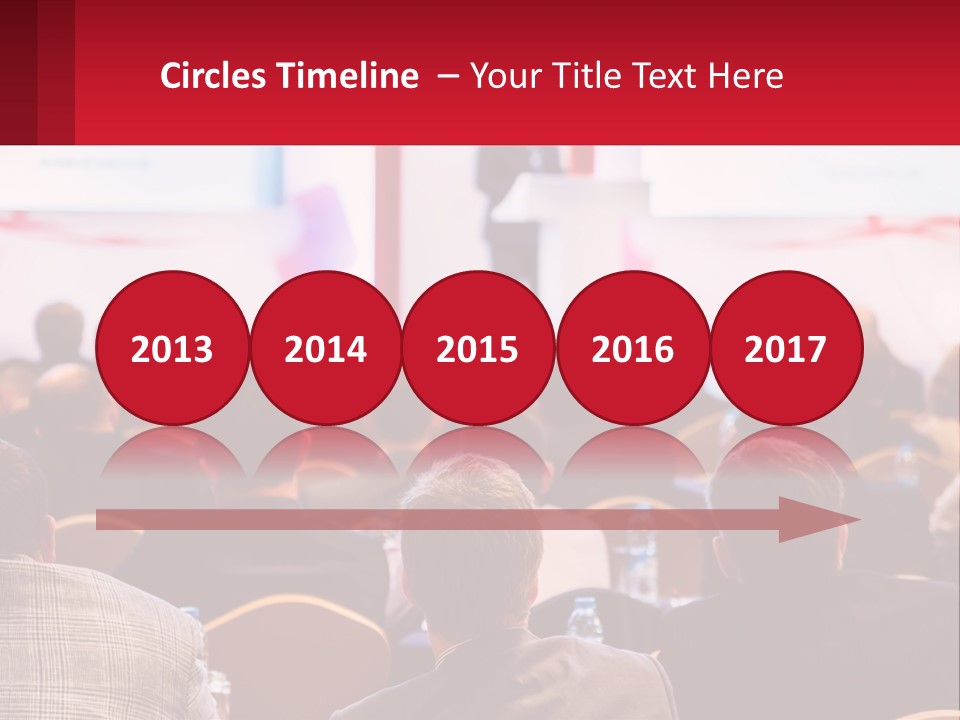 Circles Timeline – Your Title Text Here

2013

2014

2015

2016

2017